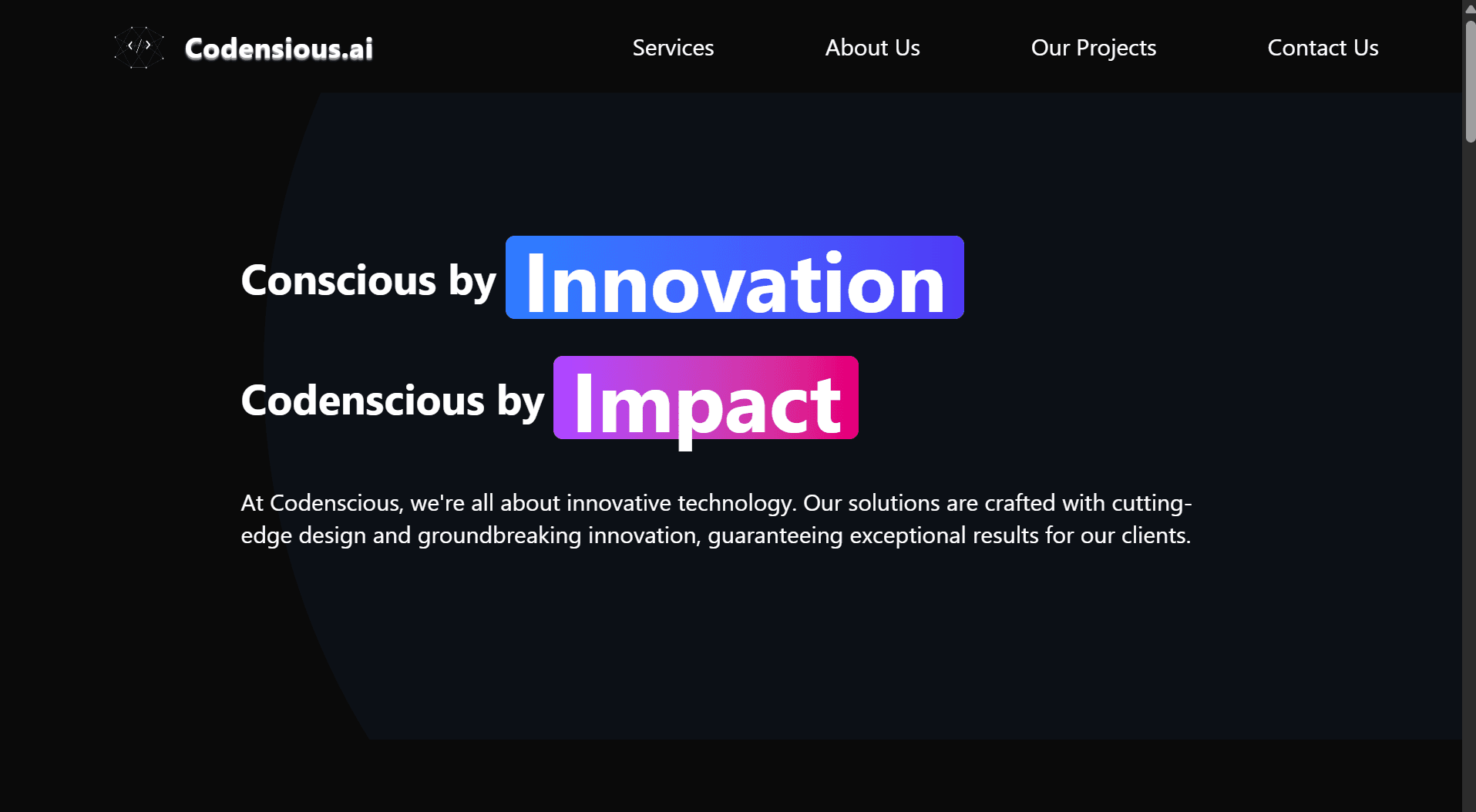 </> Codensious.ai

Services About Us Our Projects Contact Us

Conscious by Innovation

Codenscious by Impact

At Codenscious, we're all about innovative technology. Our solutions are crafted with cutting-edge design and groundbreaking innovation, guaranteeing exceptional results for our clients.